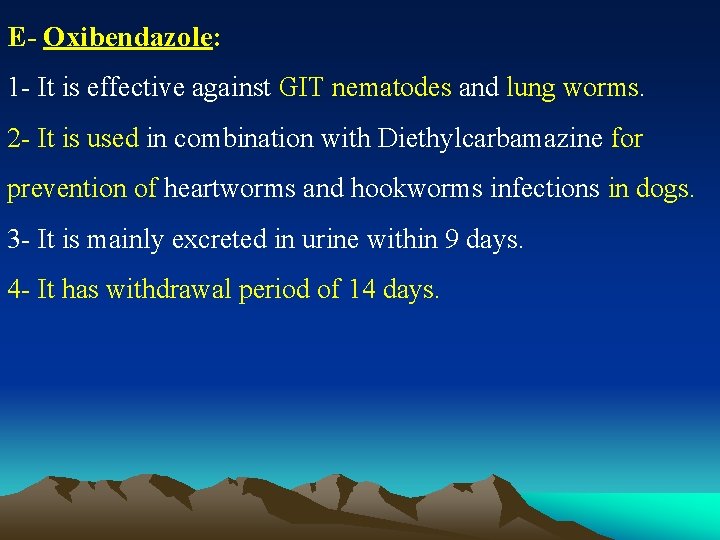 E- Oxibendazole:

1- It is effective against GIT nematodes and lung worms.

2- It is used in combination with Diethylcarbamazine for prevention of heartworms and hookworms infections in dogs.

3- It is mainly excreted in urine within 9 days.

4- It has withdrawal period of 14 days.